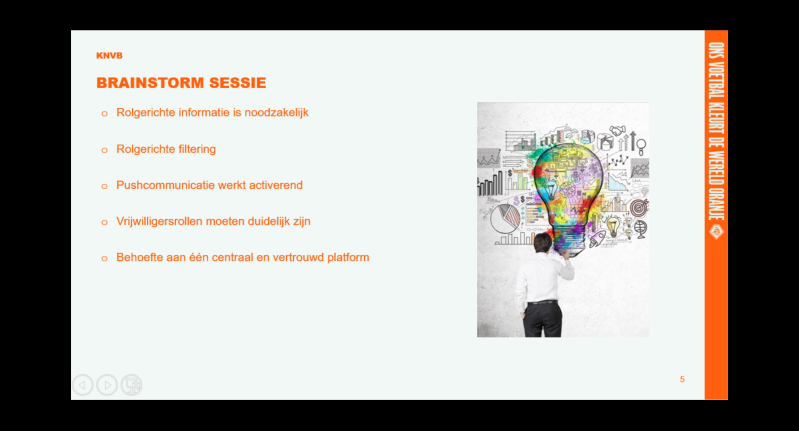 KNVB

BRAINSTORM SESSIE

o Rolgerichte informatie is noodzakelijk

o Rolgerichte filtering

o Pushcommunicatie werkt activerend

o Vrijwilligersrollen moeten duidelijk zijn

o Behoefte aan één centraal en vertrouwd platform

ONS VOETBAL KLEURT DE WERELD ORANJE

5